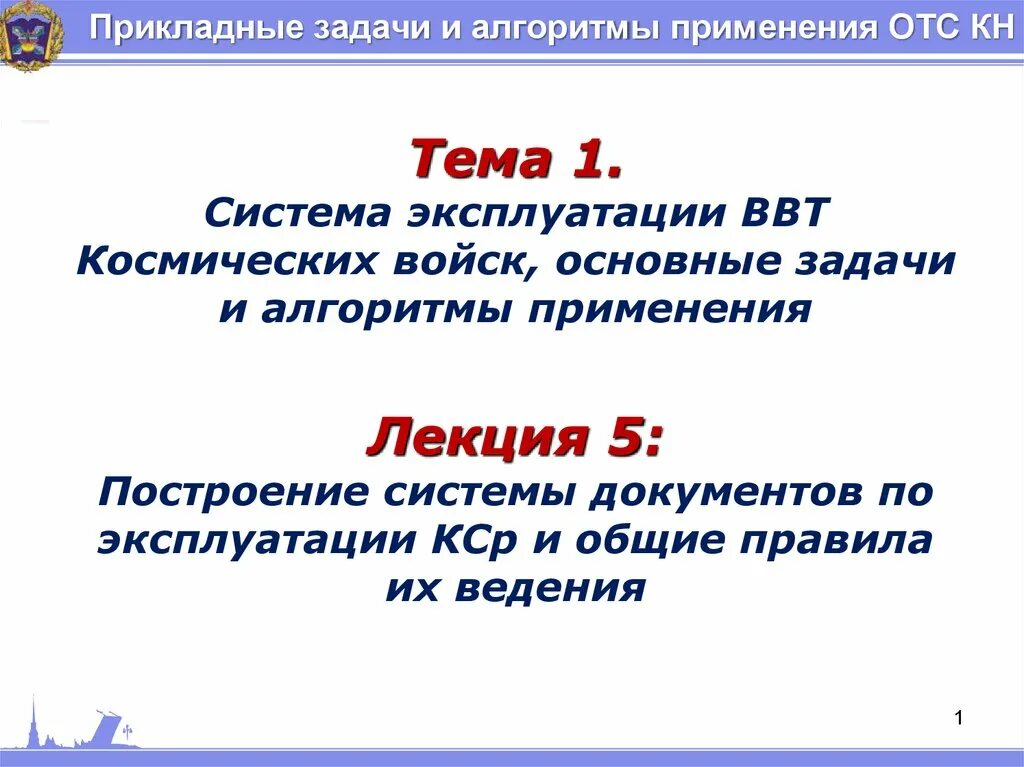 Прикладные задачи и алгоритмы применения ОТС КН

Тема 1.
Система эксплуатации ВВТ Космических войск, основные задачи и алгоритмы применения

Лекция 5:
Построение системы документов по эксплуатации КСр и общие правила их ведения

1